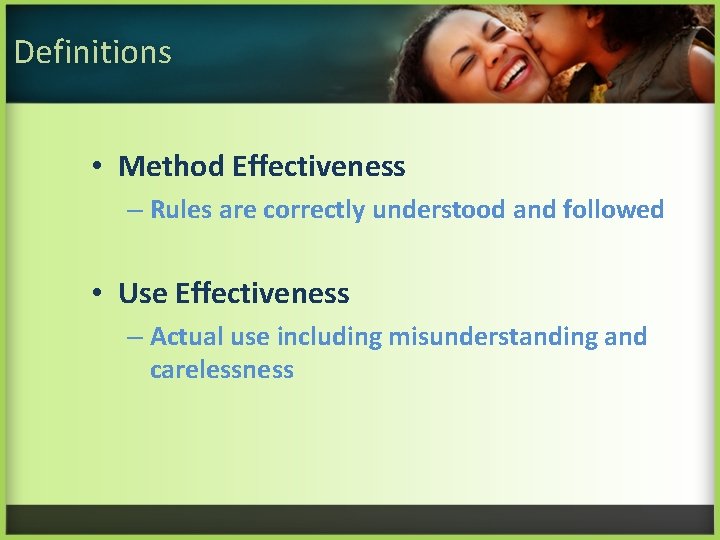 Definitions

• Method Effectiveness
– Rules are correctly understood and followed

• Use Effectiveness
– Actual use including misunderstanding and carelessness